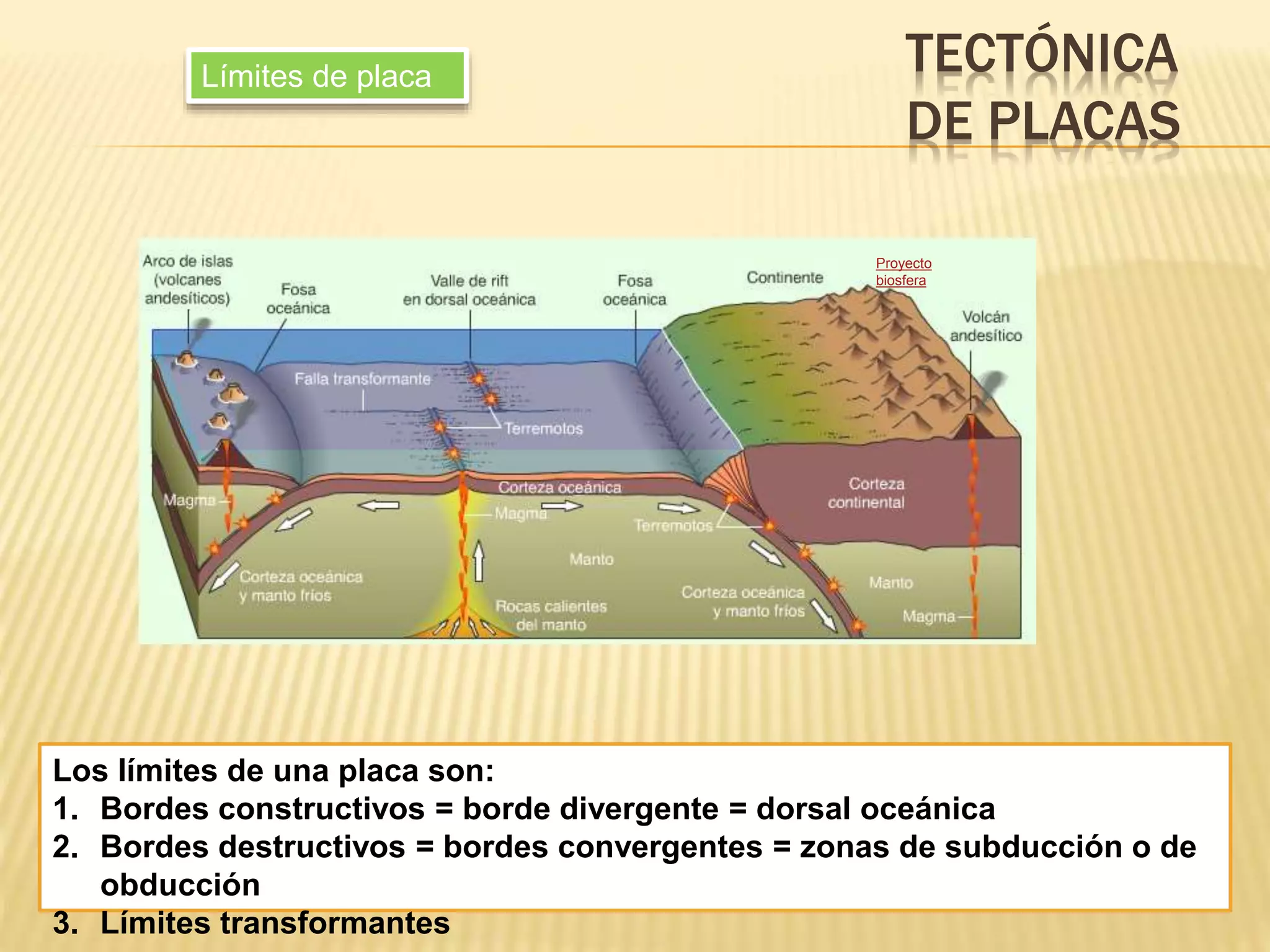 Límites de placa

TECTÓNICA DE PLACAS

Arco de islas (volcanes andesíticos)

Fosa oceánica

Valle de rift en dorsal oceánica

Fosa oceánica

Continente

Proyecto biosfera

Volcán andesítico

Falla transformante

Terremotos

Magma

Corteza oceánica

Magma

Terremotos

Corteza continental

Manto

Corteza oceánica y manto fríos

Rocas calientes del manto

Corteza oceánica y manto fríos

Manto

Magma

Los límites de una placa son:
1. Bordes constructivos = borde divergente = dorsal oceánica
2. Bordes destructivos = bordes convergentes = zonas de subducción o de obducción
3. Límites transformantes